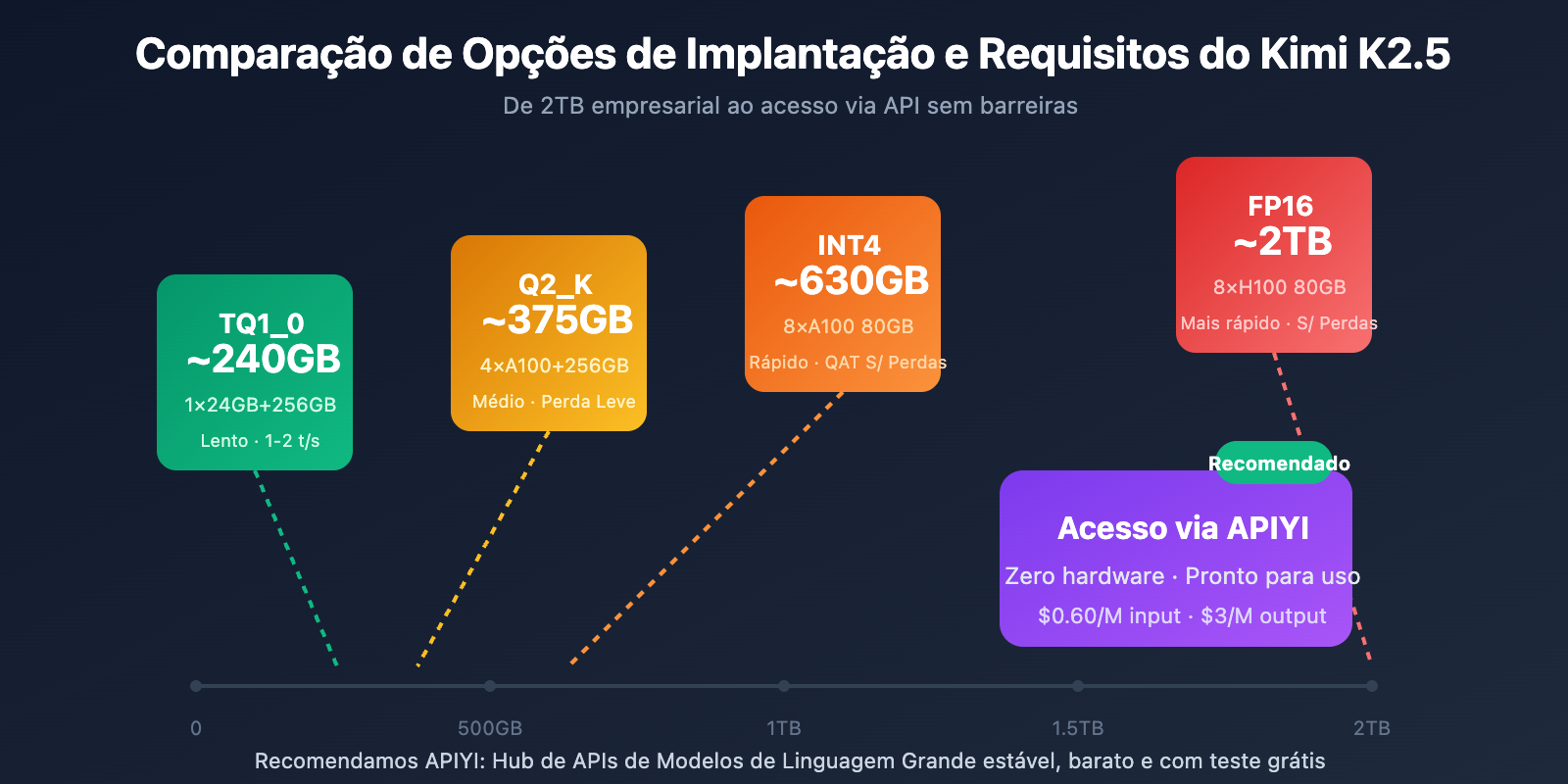 Comparação de Opções de Implantação e Requisitos do Kimi K2.5

De 2TB empresarial ao acesso via API sem barreiras

TQ1_0
~240GB
1×24GB+256GB
Lento · 1-2 t/s

Q2_K
~375GB
4×A100+256GB
Médio · Perda Leve

INT4
~630GB
8×A100 80GB
Rápido · QAT S/ Perdas

FP16
~2TB
8×H100 80GB
Mais rápido · S/ Perdas

Recomendado

Acesso via APIYI
Zero hardware · Pronto para uso
$0.60/M input · $3/M output

0
500GB
1TB
1.5TB
2TB

Recomendamos APIYI: Hub de APIs de Modelos de Linguagem Grande estável, barato e com teste grátis